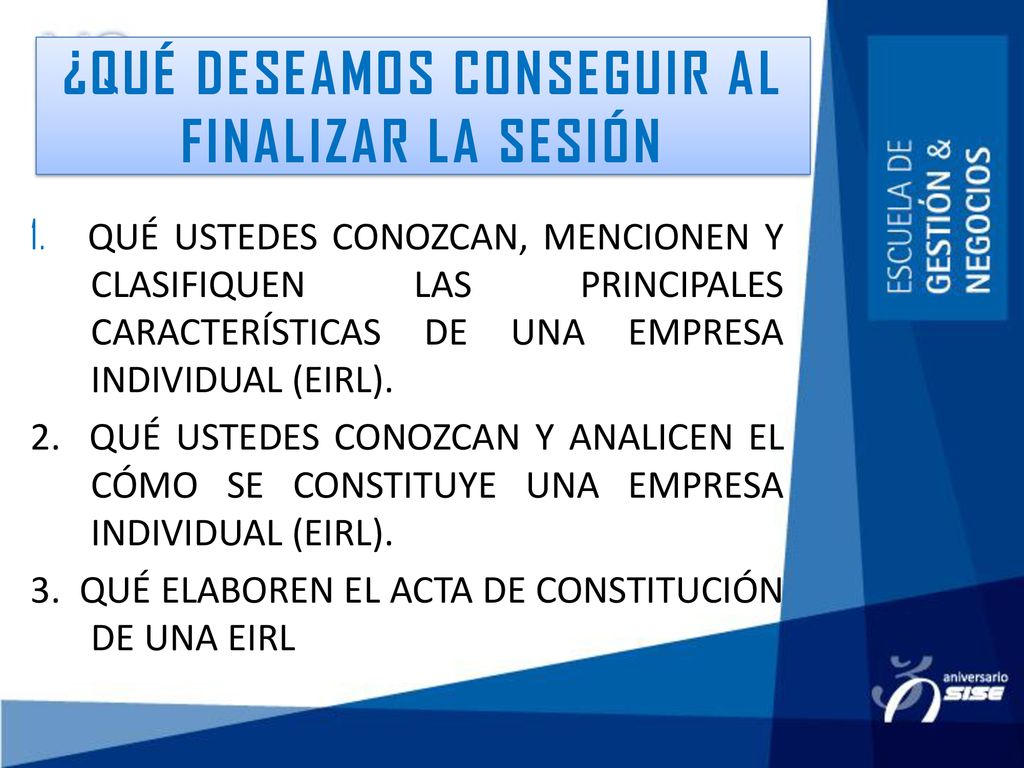 ¿QUÉ DESEAMOS CONSEGUIR AL FINALIZAR LA SESIÓN

1. QUÉ USTEDES CONOZCAN, MENCIONEN Y CLASIFIQUEN LAS PRINCIPALES CARACTERÍSTICAS DE UNA EMPRESA INDIVIDUAL (EIRL).

2. QUÉ USTEDES CONOZCAN Y ANALICEN EL CÓMO SE CONSTITUYE UNA EMPRESA INDIVIDUAL (EIRL).

3. QUÉ ELABOREN EL ACTA DE CONSTITUCIÓN DE UNA EIRL

ESCUELA DE
GESTIÓN &
NEGOCIOS

aniversario
SISE